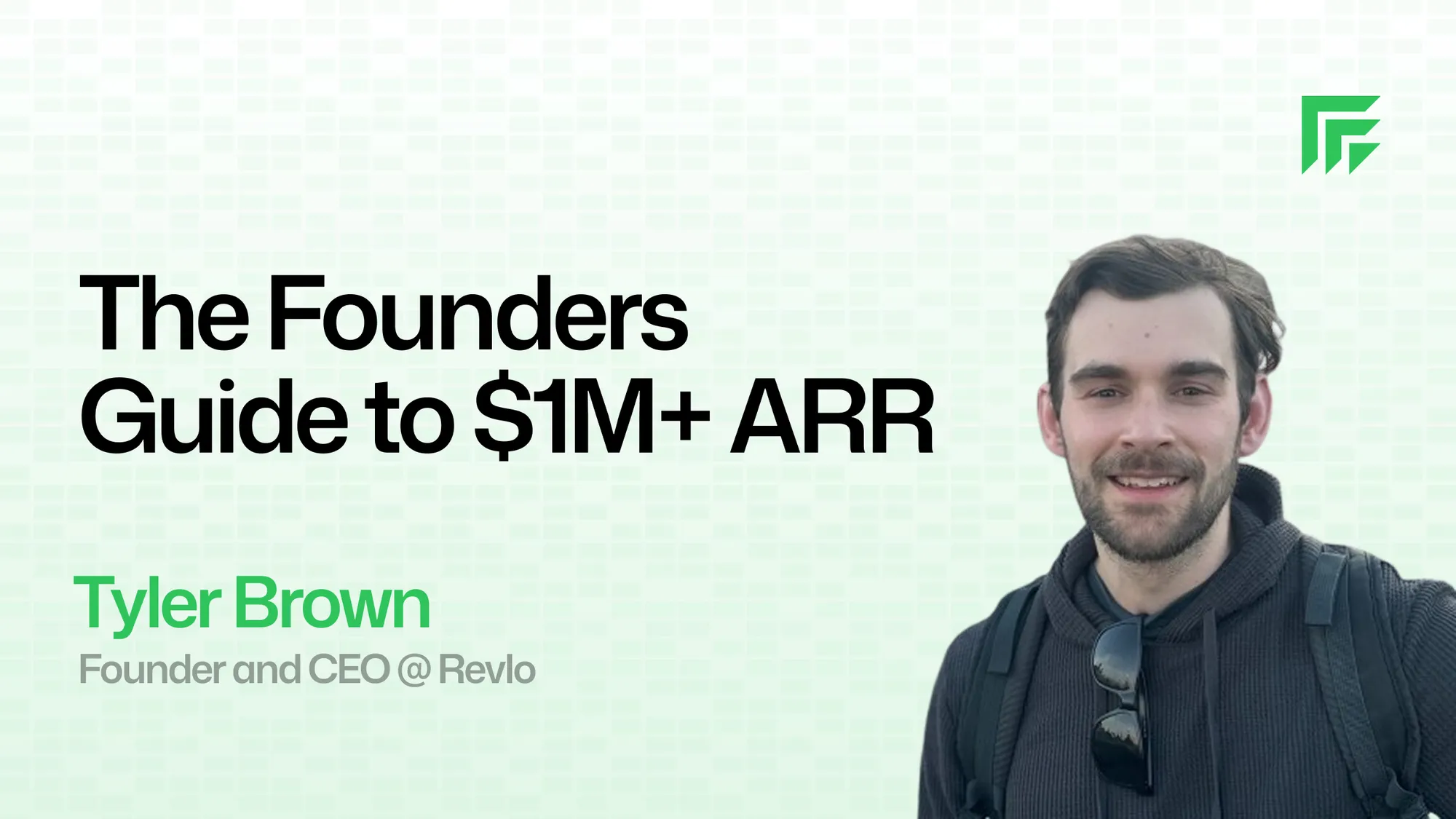 The Founders Guide to $1M+ ARR

Tyler Brown

Founder and CEO @ Revlo